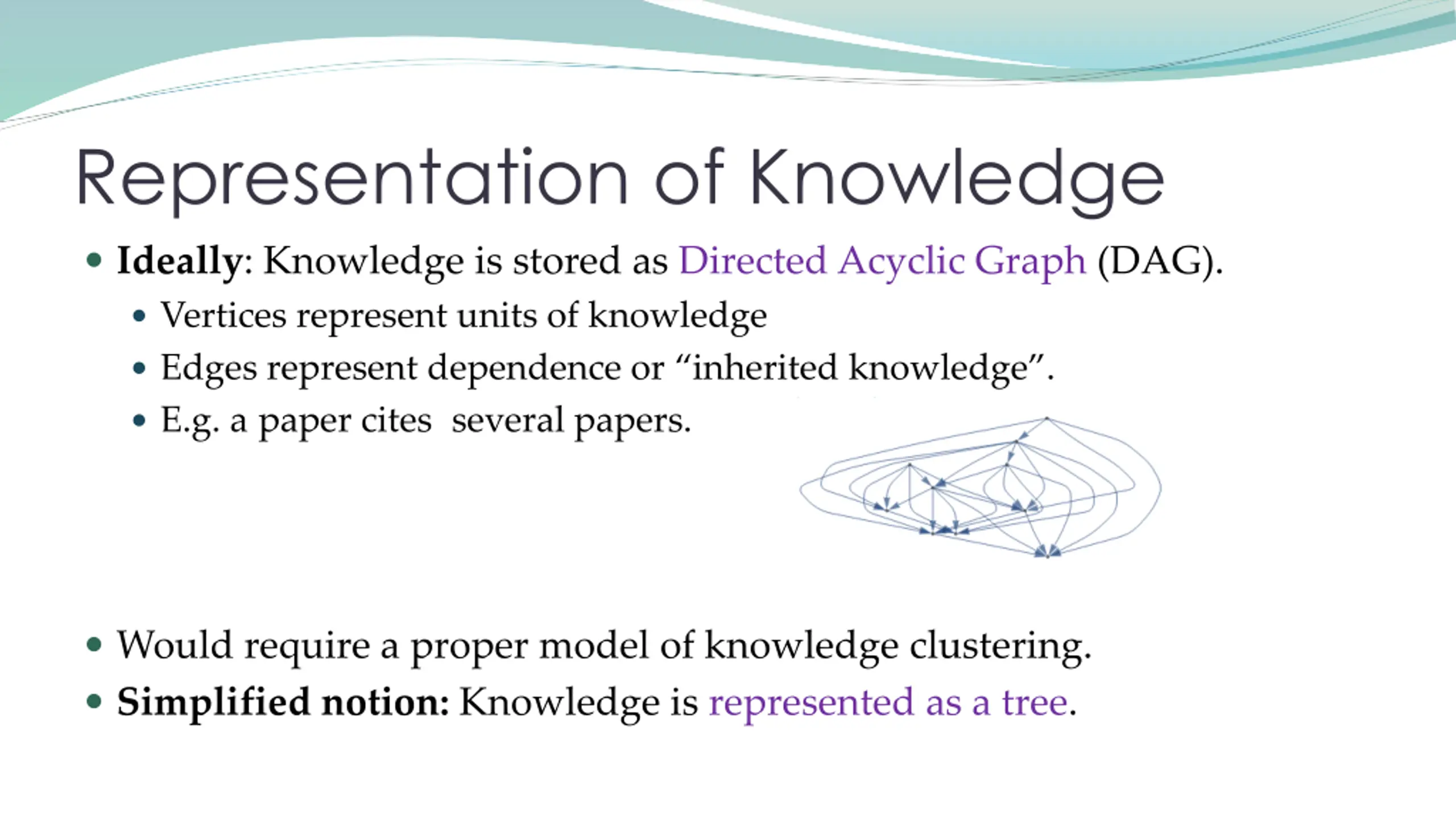 Representation of Knowledge

• Ideally: Knowledge is stored as Directed Acyclic Graph (DAG).
  • Vertices represent units of knowledge
  • Edges represent dependence or “inherited knowledge”.
  • E.g. a paper cites several papers.

• Would require a proper model of knowledge clustering.
• Simplified notion: Knowledge is represented as a tree.